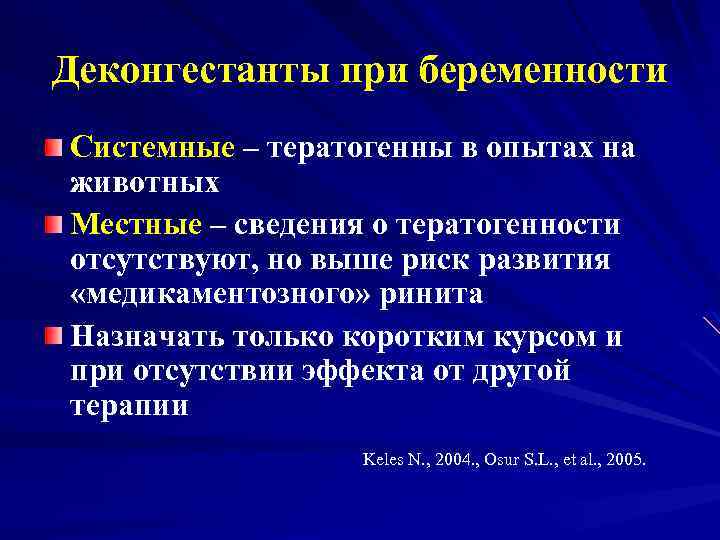 Деконгестанты при беременности

Системные – тератогенны в опытах на животных

Местные – сведения о тератогенности отсутствуют, но выше риск развития «медикаментозного» ринита

Назначать только коротким курсом и при отсутствии эффекта от другой терапии

Keles N., 2004., Osur S.L., et al., 2005.